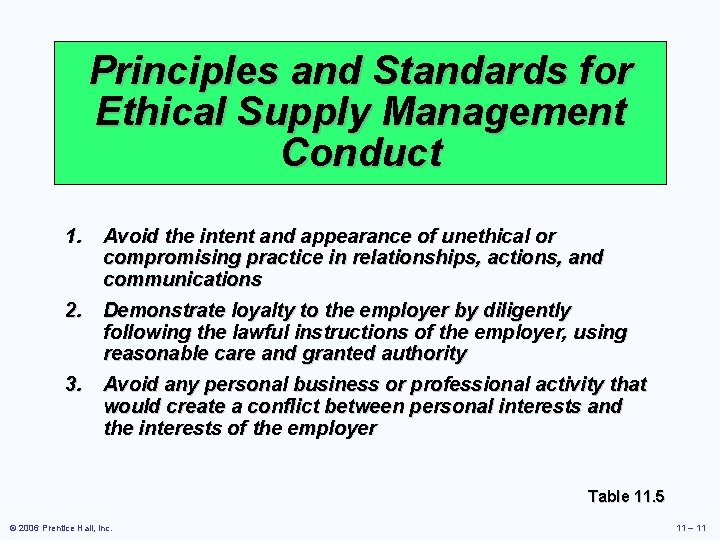 Principles and Standards for Ethical Supply Management Conduct

1. Avoid the intent and appearance of unethical or compromising practice in relationships, actions, and communications

2. Demonstrate loyalty to the employer by diligently following the lawful instructions of the employer, using reasonable care and granted authority

3. Avoid any personal business or professional activity that would create a conflict between personal interests and the interests of the employer

Table 11.5

© 2006 Prentice Hall, Inc.

11 – 11